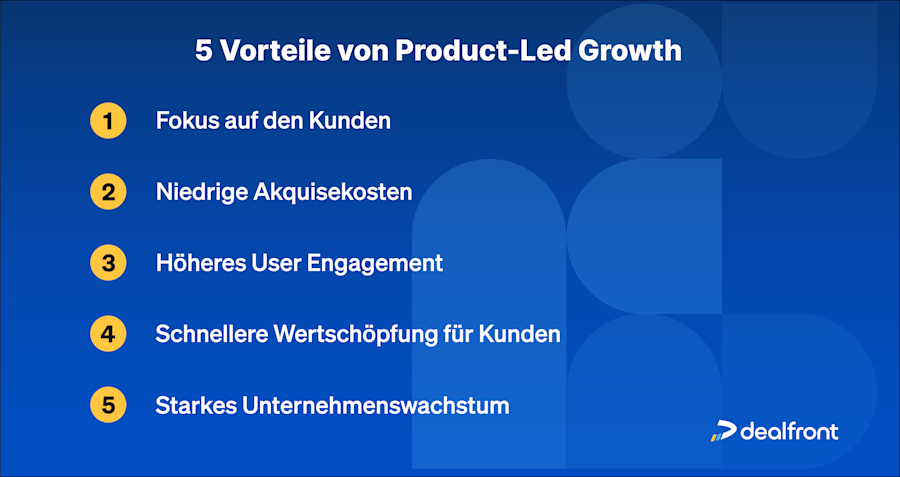 5 Vorteile von Product-Led Growth

1 Fokus auf den Kunden

2 Niedrige Akquisekosten

3 Höheres User Engagement

4 Schnellere Wertschöpfung für Kunden

5 Starkes Unternehmenswachstum

dealfront